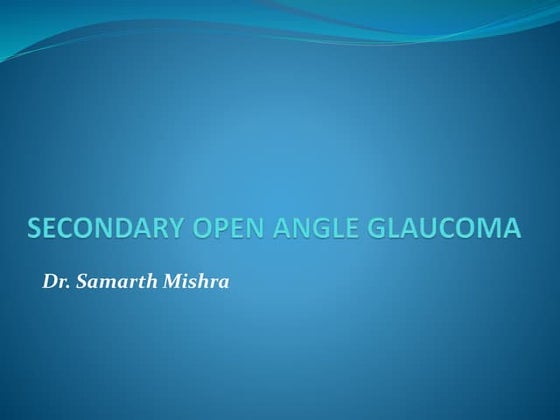 SECONDARY OPEN ANGLE GLAUCOMA

Dr. Samarth Mishra